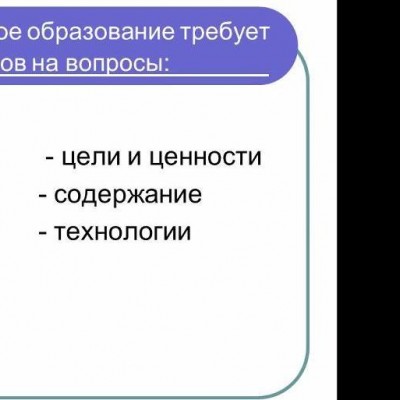 ое образование требует
ов на вопросы:

- цели и ценности
- содержание
- технологии